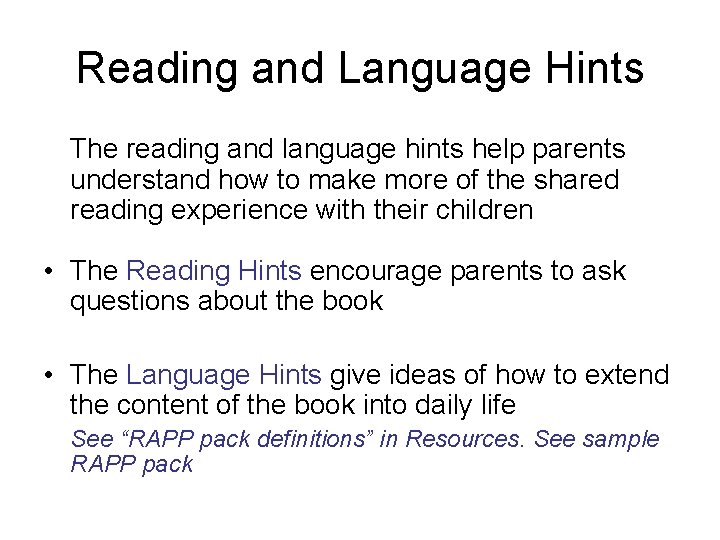 Reading and Language Hints

The reading and language hints help parents understand how to make more of the shared reading experience with their children

• The Reading Hints encourage parents to ask questions about the book

• The Language Hints give ideas of how to extend the content of the book into daily life
See “RAPP pack definitions” in Resources. See sample RAPP pack